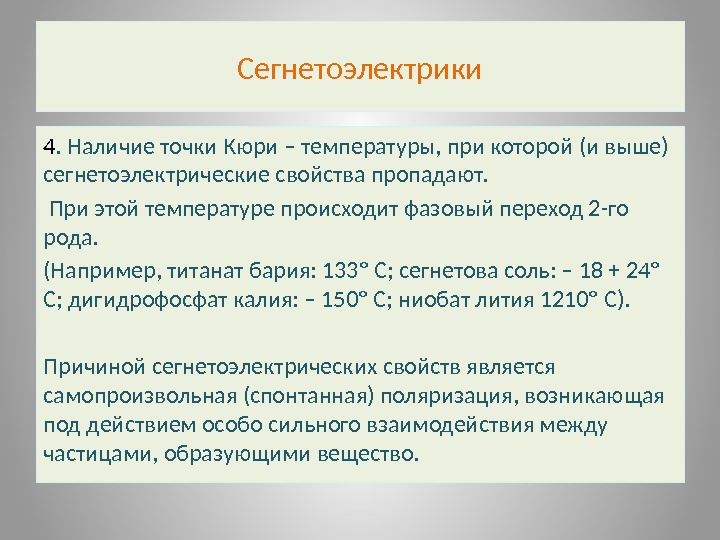 Сегнетоэлектрики

4. Наличие точки Кюри – температуры, при которой (и выше) сегнетоэлектрические свойства пропадают.

При этой температуре происходит фазовый переход 2-го рода.

(Например, титанат бария: 133° С; сегнетова соль: – 18 + 24° С; дигидрофосфат калия: – 150° С; ниобат лития 1210° С).

Причиной сегнетоэлектрических свойств является самопроизвольная (спонтанная) поляризация, возникающая под действием особо сильного взаимодействия между частицами, образующими вещество.